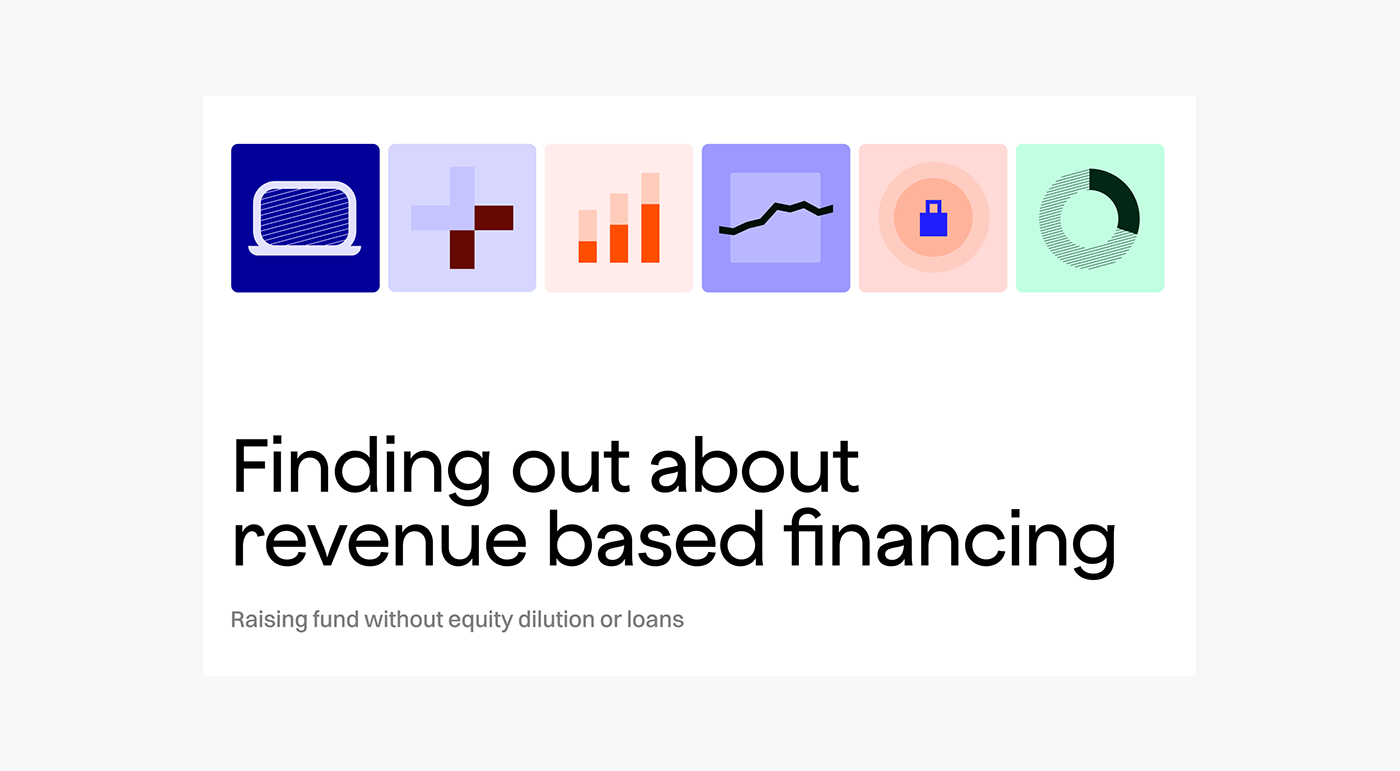 Finding out about revenue based financing

Raising fund without equity dilution or loans